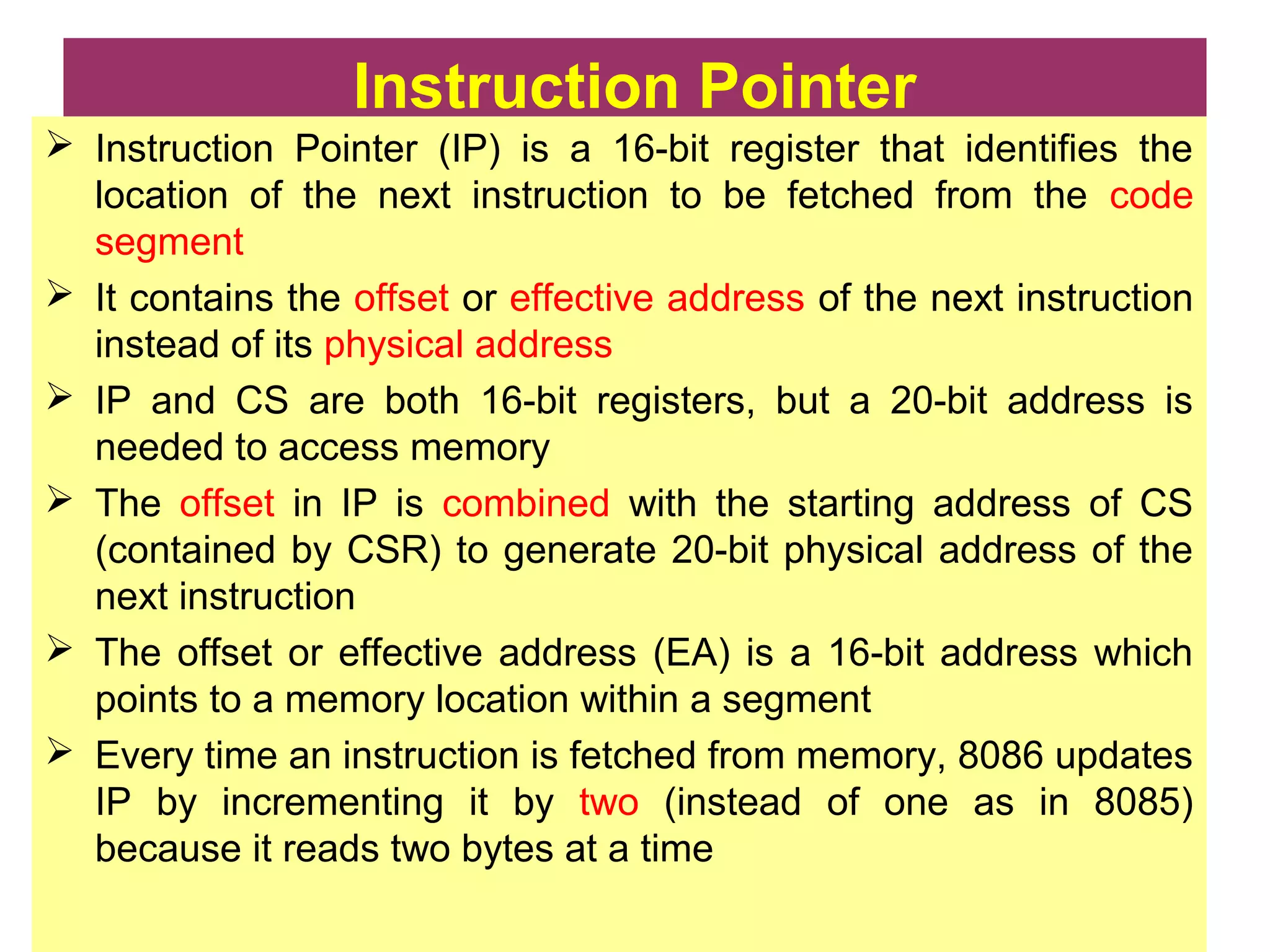 Instruction Pointer

➢ Instruction Pointer (IP) is a 16-bit register that identifies the location of the next instruction to be fetched from the code segment

➢ It contains the offset or effective address of the next instruction instead of its physical address

➢ IP and CS are both 16-bit registers, but a 20-bit address is needed to access memory

➢ The offset in IP is combined with the starting address of CS (contained by CSR) to generate 20-bit physical address of the next instruction

➢ The offset or effective address (EA) is a 16-bit address which points to a memory location within a segment

➢ Every time an instruction is fetched from memory, 8086 updates IP by incrementing it by two (instead of one as in 8085) because it reads two bytes at a time